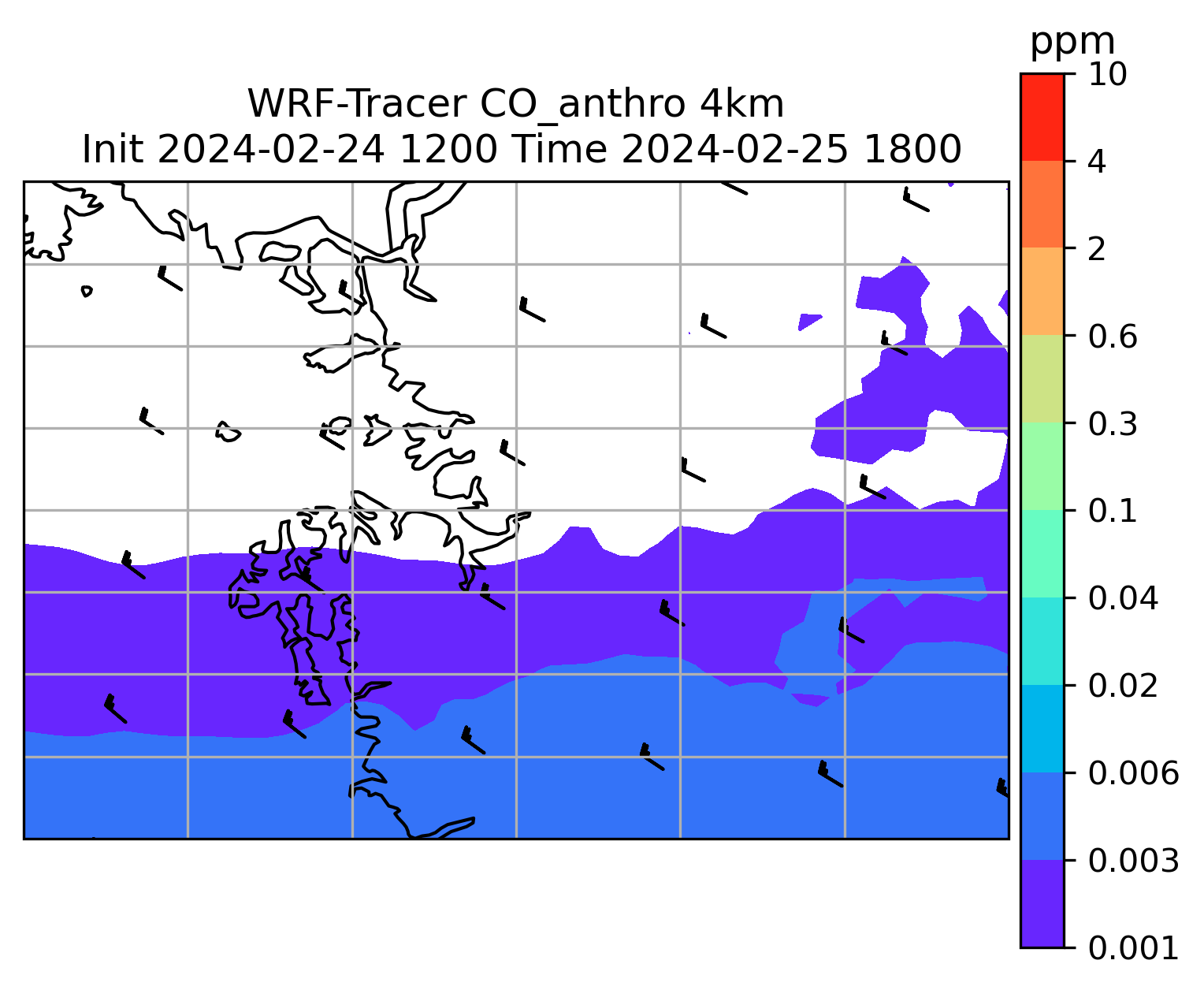 WRF-Tracer CO_anthro 4km
Init 2024-02-24 1200 Time 2024-02-25 1800

ppm
10
4
2
0.6
0.3
0.1
0.04
0.02
0.006
0.003
0.001